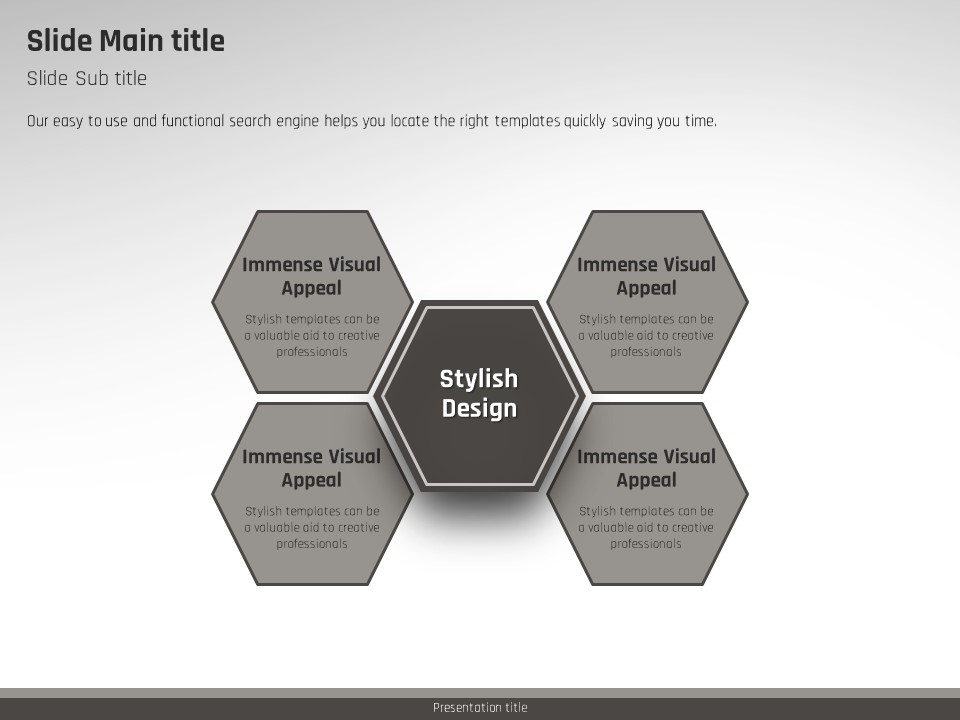 Slide Main title

Slide Sub title

Our easy to use and functional search engine helps you locate the right templates quickly saving you time.

Immense Visual Appeal

Stylish templates can be a valuable aid to creative professionals

Immense Visual Appeal

Stylish templates can be a valuable aid to creative professionals

Stylish Design

Immense Visual Appeal

Stylish templates can be a valuable aid to creative professionals

Immense Visual Appeal

Stylish templates can be a valuable aid to creative professionals

Presentation title